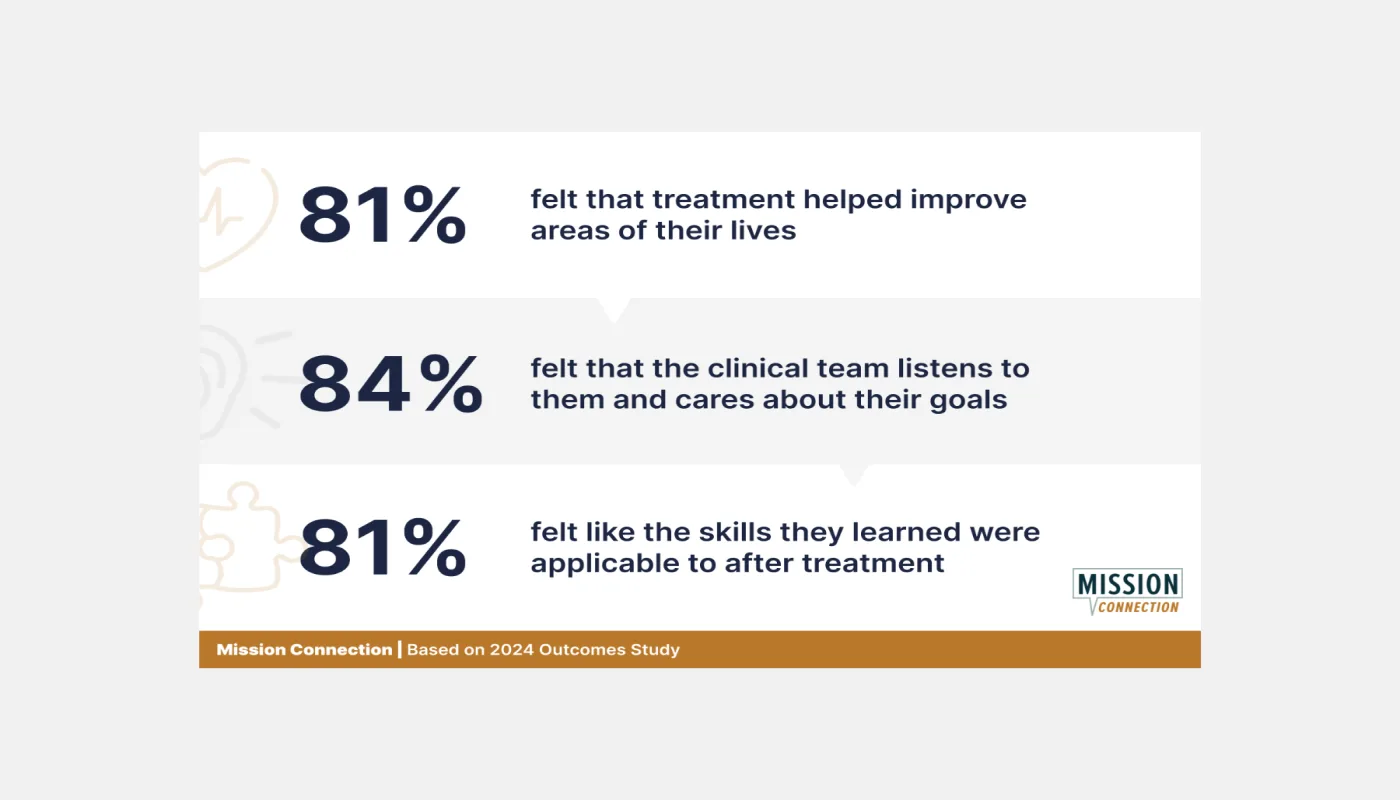 81% felt that treatment helped improve areas of their lives

84% felt that the clinical team listens to them and cares about their goals

81% felt like the skills they learned were applicable to after treatment

MISSION CONNECTION

Mission Connection | Based on 2024 Outcomes Study